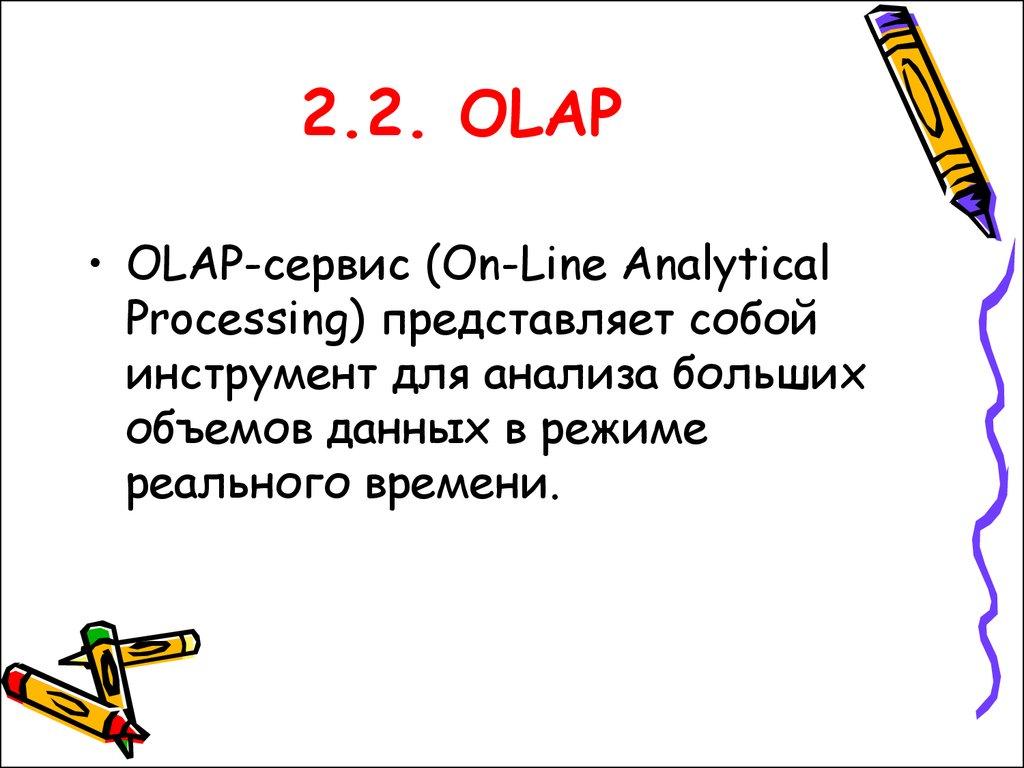 2.2. OLAP

• OLAP-сервис (On-Line Analytical Processing) представляет собой инструмент для анализа больших объемов данных в режиме реального времени.